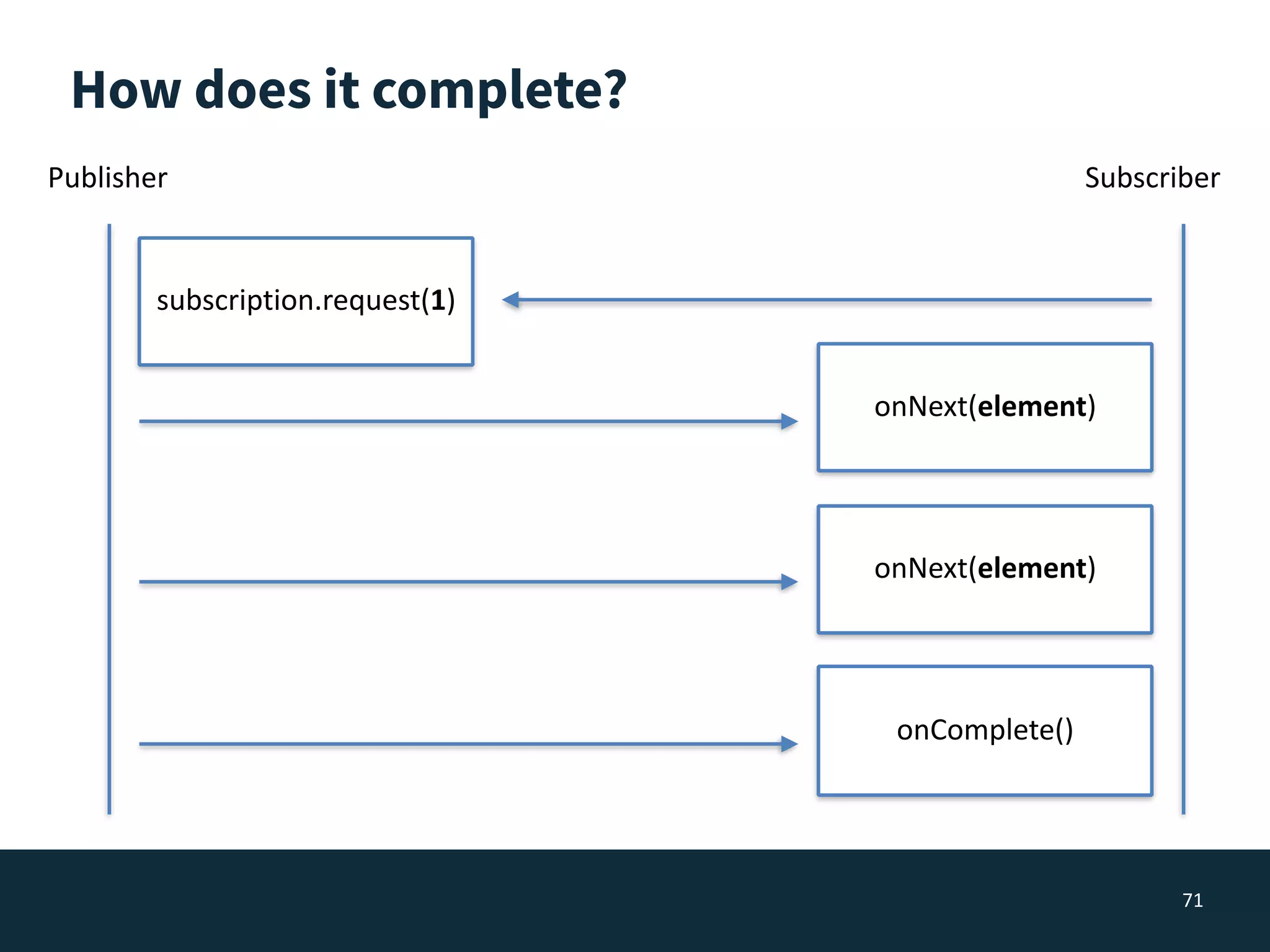 How does it complete?

Publisher

Subscriber

subscription.request(1)

onNext(element)

onNext(element)

onComplete()

71